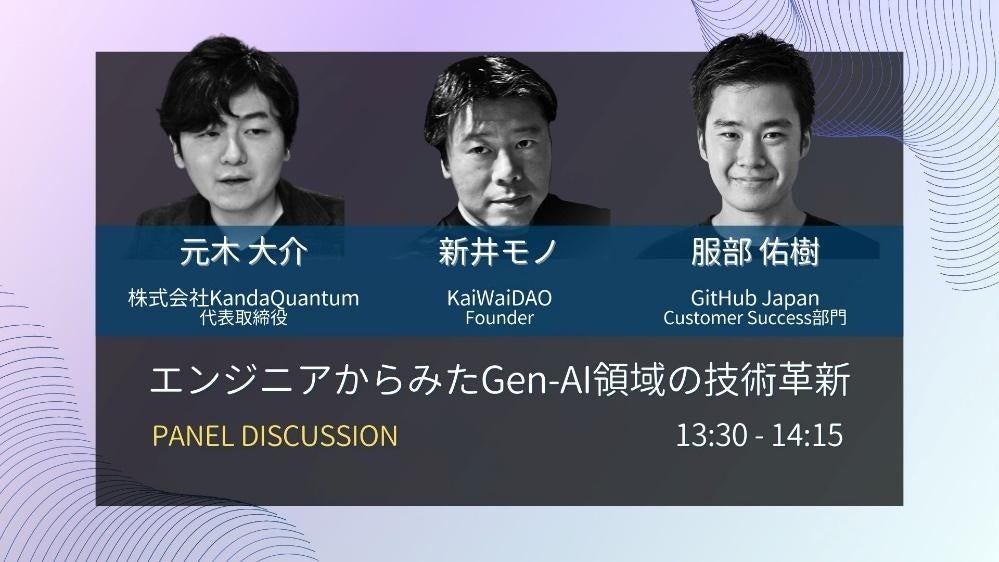 元木 大介
株式会社KandaQuantum
代表取締役

新井モノ
KaiWaiDAO
Founder

服部 佑樹
GitHub Japan
Customer Success部門

エンジニアからみたGen-AI領域の技術革新

PANEL DISCUSSION

13:30 - 14:15